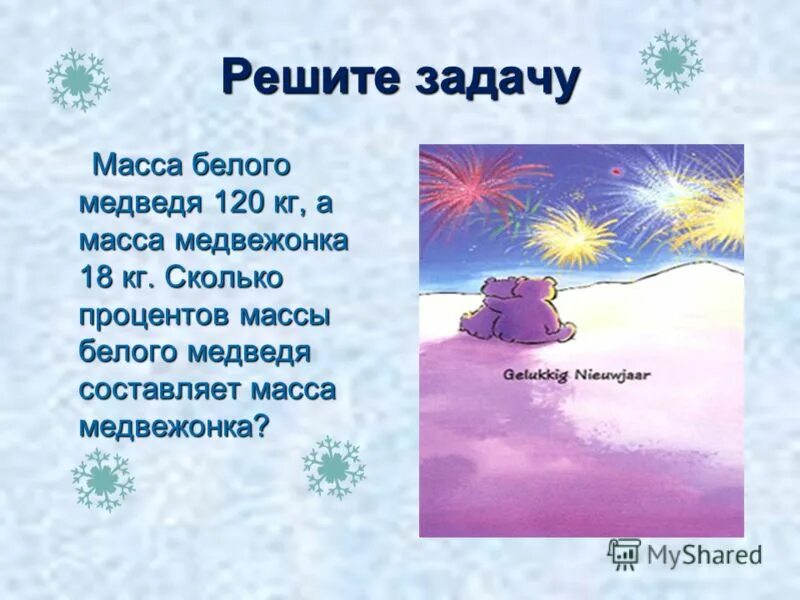 Решите задачу

Масса белого медведя 120 кг, а масса медвежонка 18 кг. Сколько процентов массы белого медведя составляет масса медвежонка?

Gelukkig Nieuwjaar

MyShared